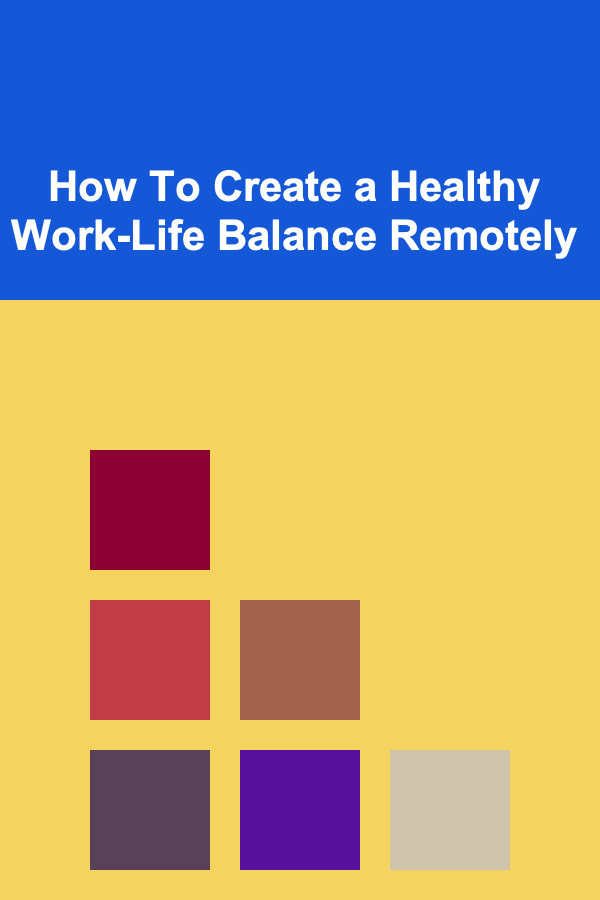 How To Create a Healthy Work-Life Balance Remotely